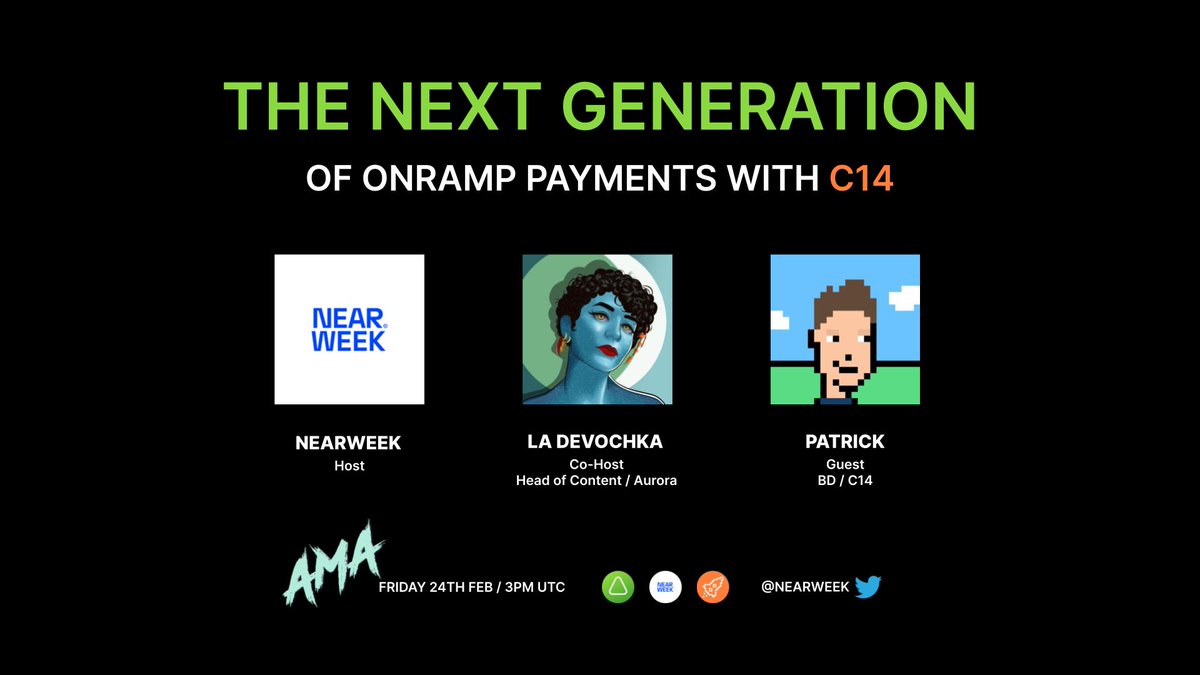 THE NEXT GENERATION

OF ONRAMP PAYMENTS WITH C14

NEAR WEEK

NEARWEEK
Host

LA DEVOCHKA
Co-Host
Head of Content / Aurora

PATRICK
Guest
BD / C14

AMA

FRIDAY 24TH FEB / 3PM UTC

NEAR WEEK

@NEARWEEK